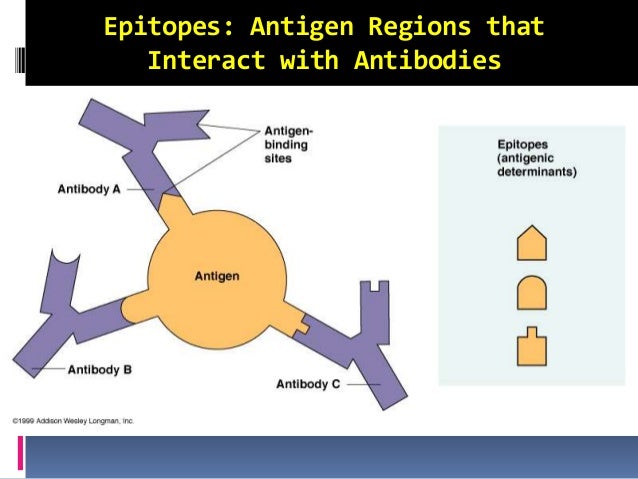 Epitopes: Antigen Regions that Interact with Antibodies

Antigen-binding sites

Antibody A

Antigen

Antibody B

Antibody C

Epitopes (antigenic determinants)

©1999 Addison Wesley Longman, Inc.